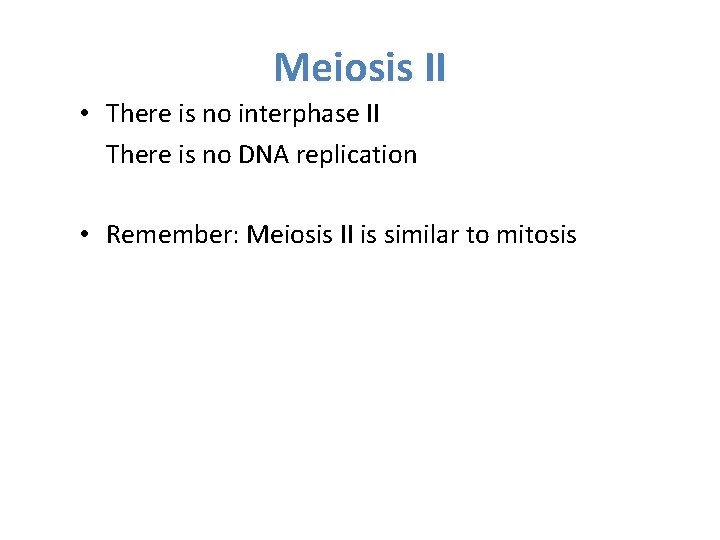 Meiosis II

• There is no interphase II
There is no DNA replication

• Remember: Meiosis II is similar to mitosis